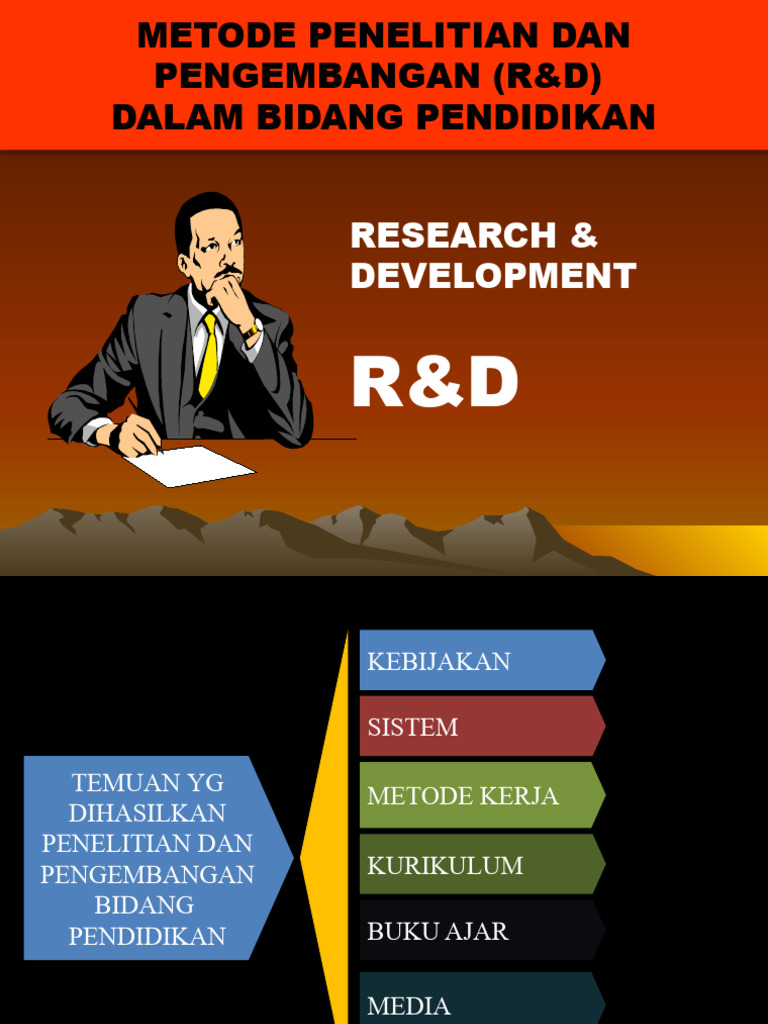 METODE PENELITIAN DAN PENGEMBANGAN (R&D) DALAM BIDANG PENDIDIKAN

RESEARCH & DEVELOPMENT

R&D

TEMUAN YG DIHASILKAN PENELITIAN DAN PENGEMBANGAN BIDANG PENDIDIKAN

KEBIJAKAN

SISTEM

METODE KERJA

KURIKULUM

BUKU AJAR

MEDIA